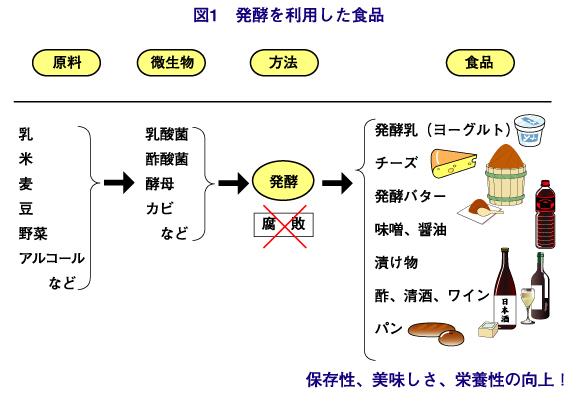 図1　発酵を利用した食品

原料　微生物　方法　食品

乳
米
麦
豆
野菜
アルコール
など

乳酸菌
酢酸菌
酵母
カビ
など

発酵

腐敗

発酵乳（ヨーグルト）
チーズ
発酵バター
味噌、醤油
漬け物
酢、清酒、ワイン
パン

日本酒

保存性、美味しさ、栄養性の向上！